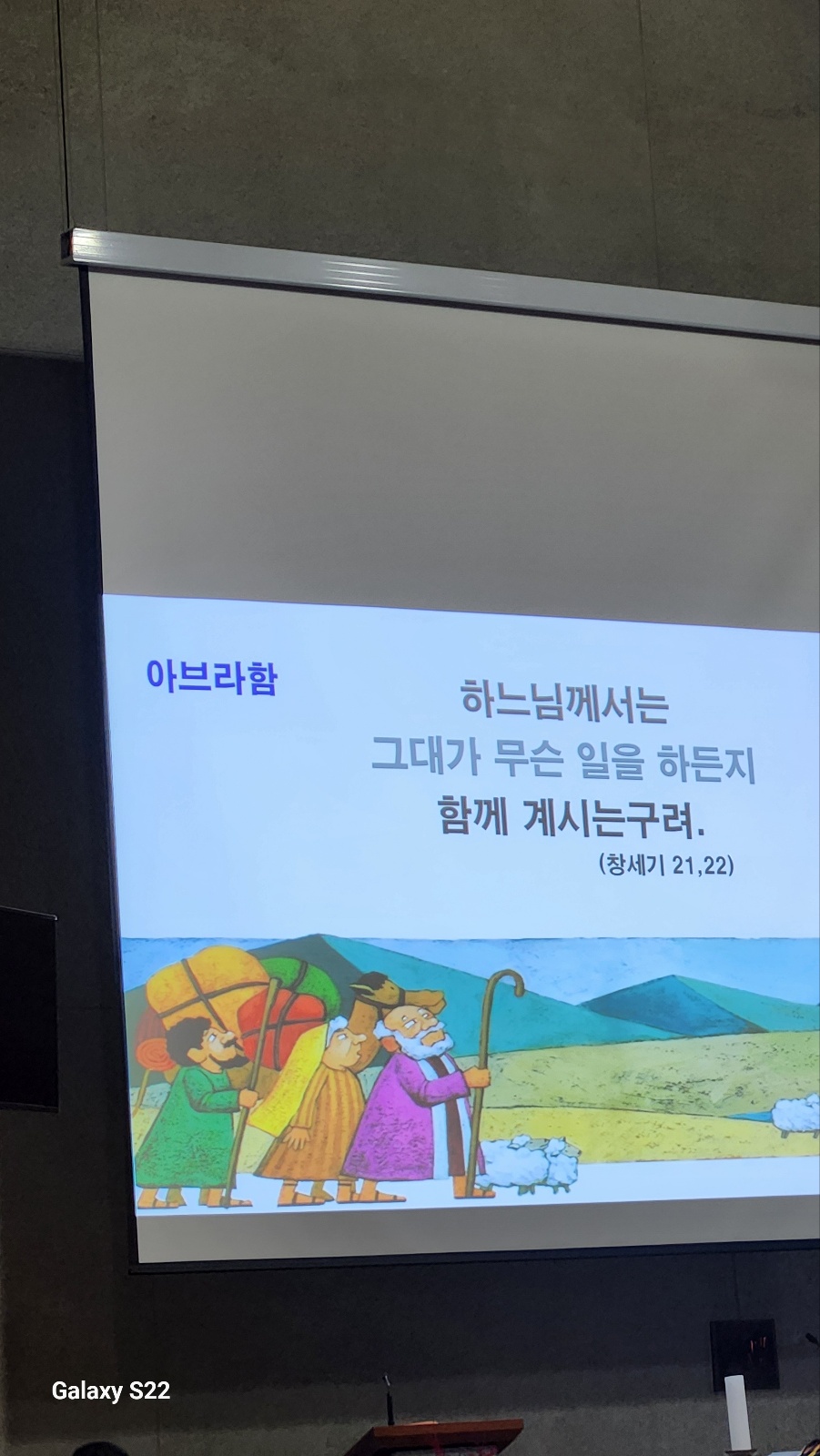 아브라함

하느님께서는
그대가 무슨 일을 하든지
함께 계시는구려.

(창세기 21,22)

Galaxy S22